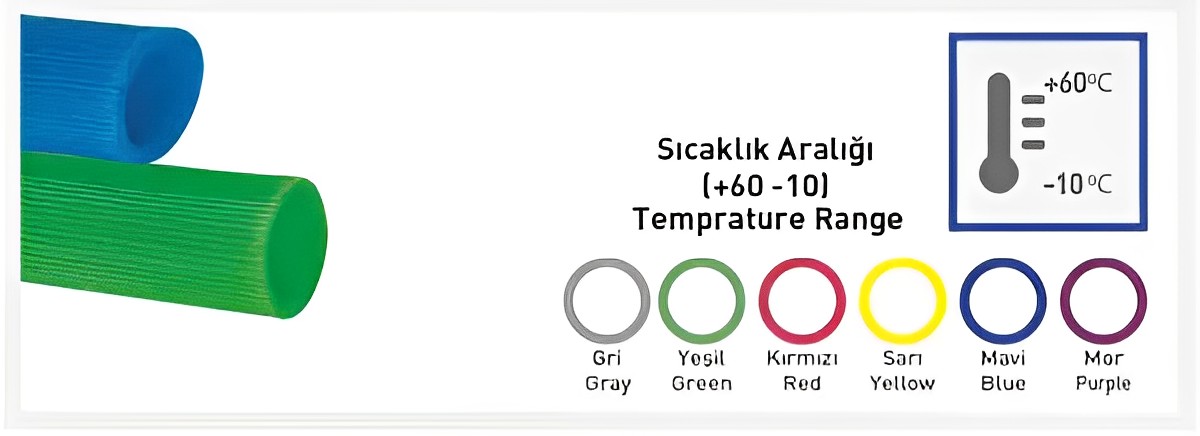 Sıcaklık Aralığı
(+60 -10)
Temprature Range

+60°C
-10°C

Gri
Gray

Yeşil
Green

Kırmızı
Red

Sarı
Yellow

Mavi
Blue

Mor
Purple